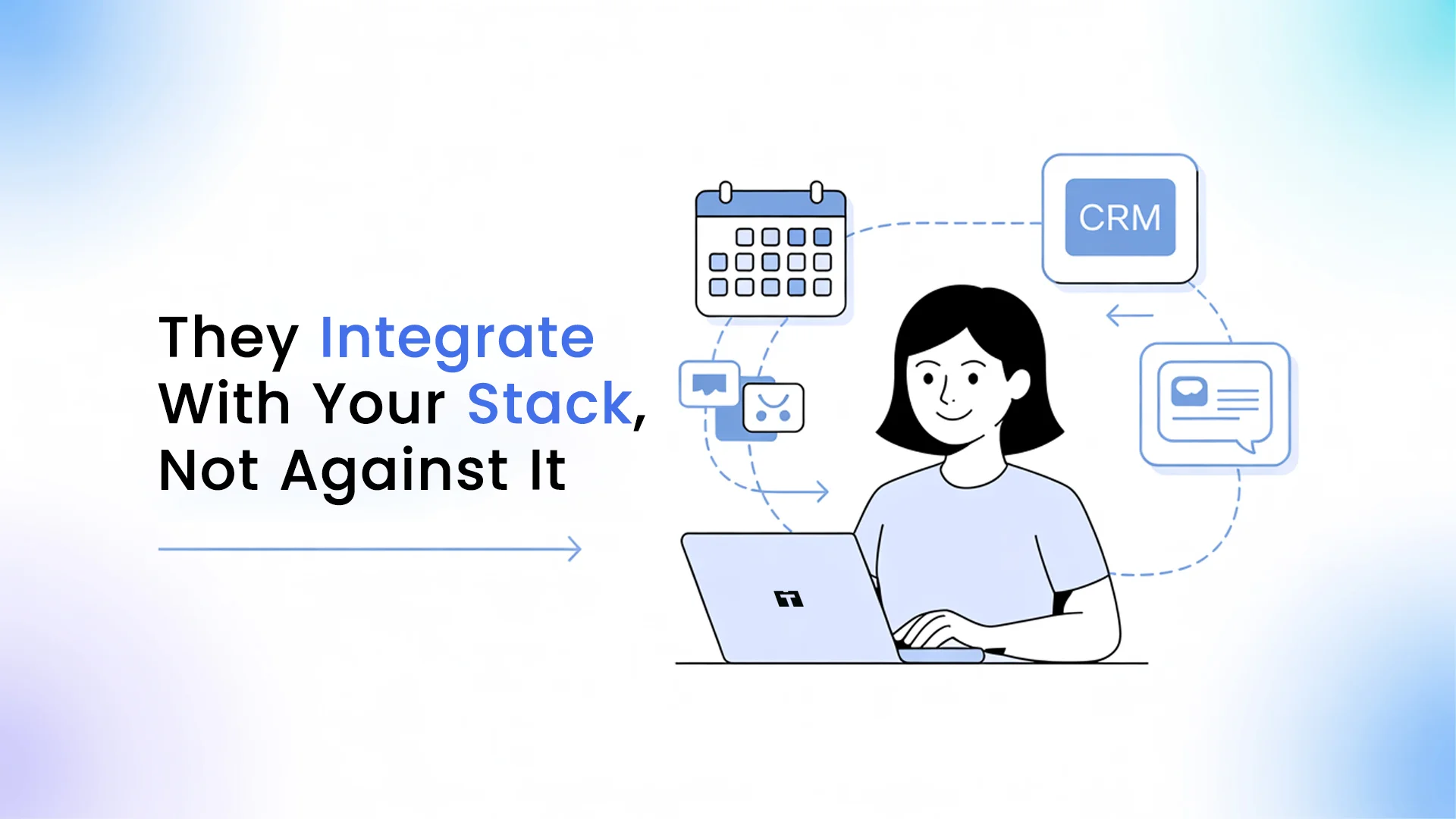 They Integrate With Your Stack, Not Against It

CRM